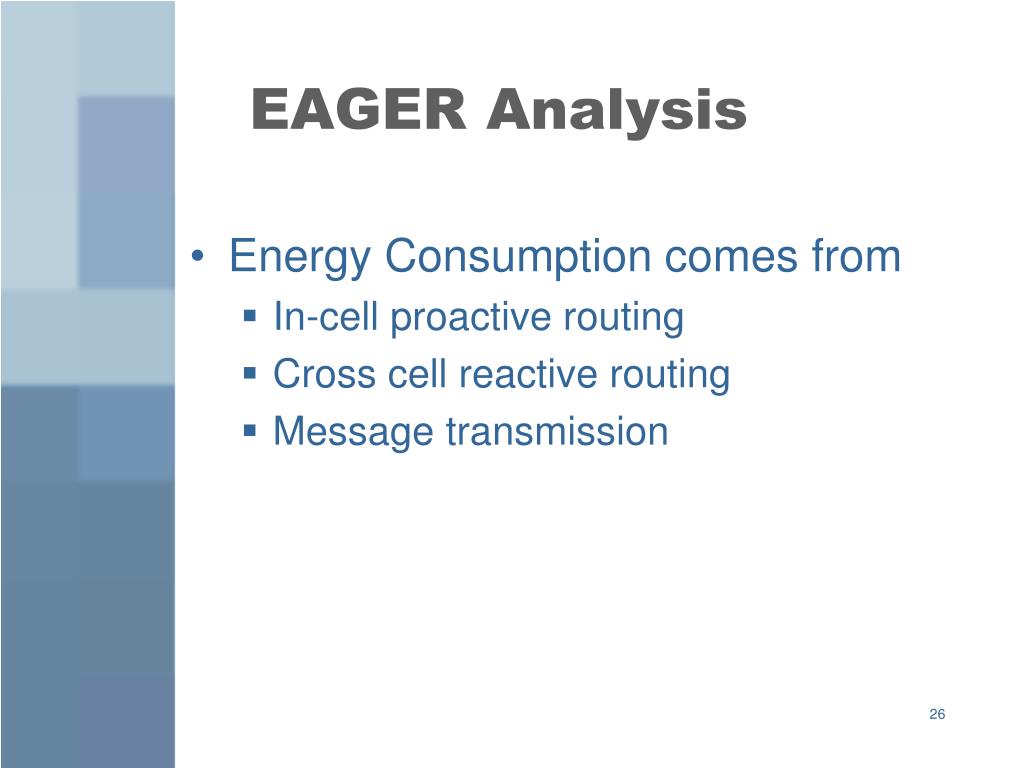 EAGER Analysis

• Energy Consumption comes from
▪ In-cell proactive routing
▪ Cross cell reactive routing
▪ Message transmission

26